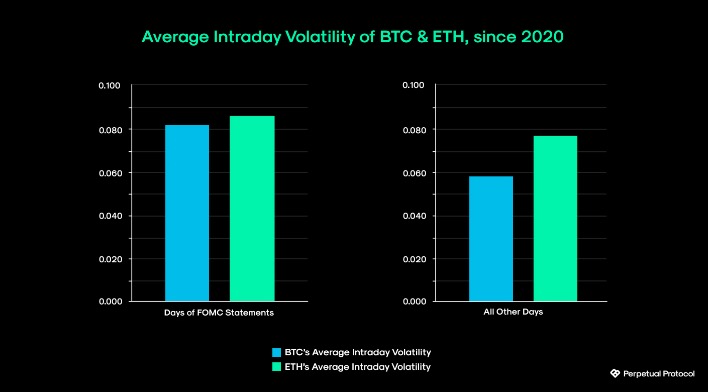 Average Intraday Volatility of BTC & ETH, since 2020

0.100
0.080
0.060
0.040
0.020
0.000

Days of FOMC Statements

0.100
0.080
0.060
0.040
0.020
0.000

All Other Days

BTC's Average Intraday Volatility
ETH's Average Intraday Volatility

Perpetual Protocol